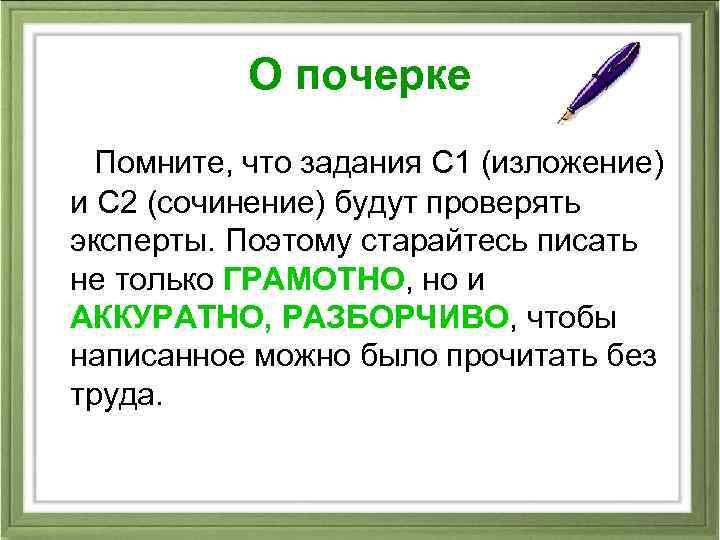 О почерке

Помните, что задания С1 (изложение) и С2 (сочинение) будут проверять эксперты. Поэтому старайтесь писать не только ГРАМОТНО, но и АККУРАТНО, РАЗБОРЧИВО, чтобы написанное можно было прочитать без труда.